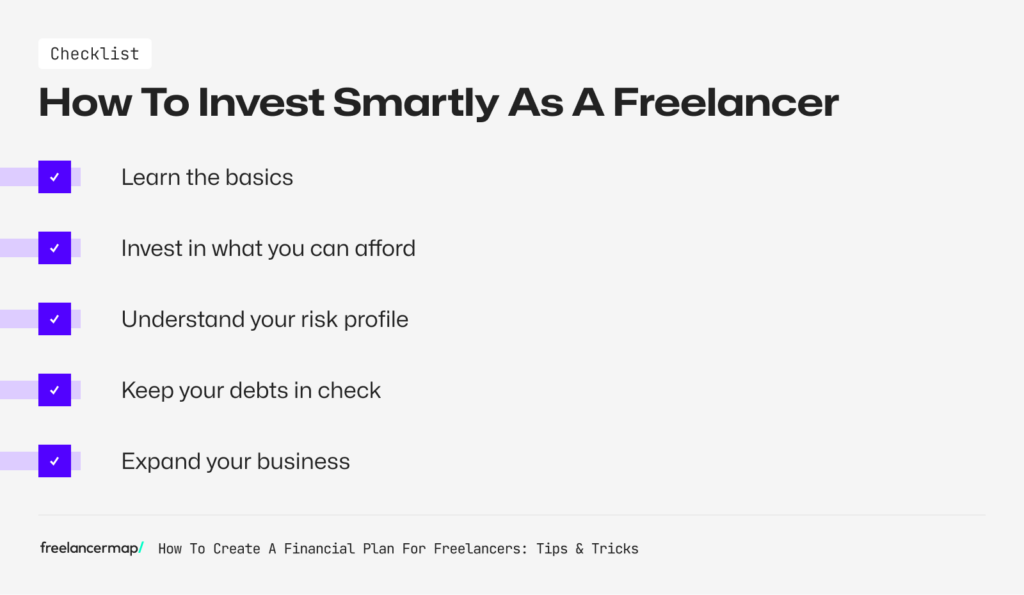 Checklist

How To Invest Smartly As A Freelancer

✓ Learn the basics

✓ Invest in what you can afford

✓ Understand your risk profile

✓ Keep your debts in check

✓ Expand your business

freelancermap/ How To Create A Financial Plan For Freelancers: Tips & Tricks